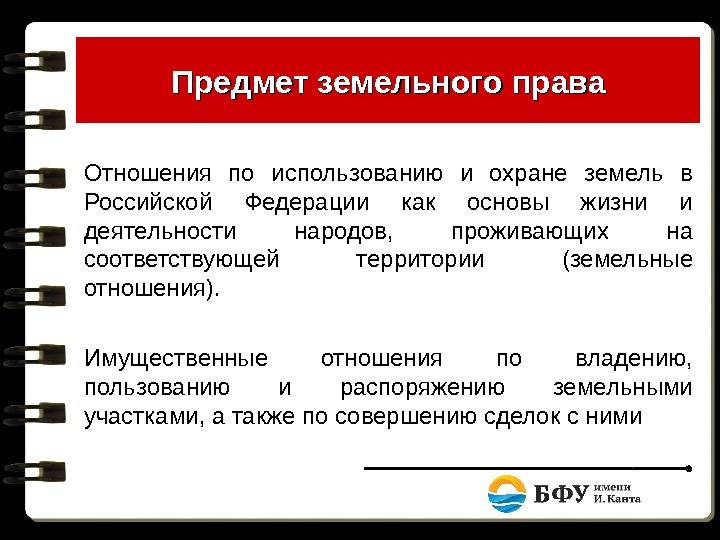 Предмет земельного права

Отношения по использованию и охране земель в Российской Федерации как основы жизни и деятельности народов, проживающих на соответствующей территории (земельные отношения).

Имущественные отношения по владению, пользованию и распоряжению земельными участками, а также по совершению сделок с ними

БФУ имени И. Канта